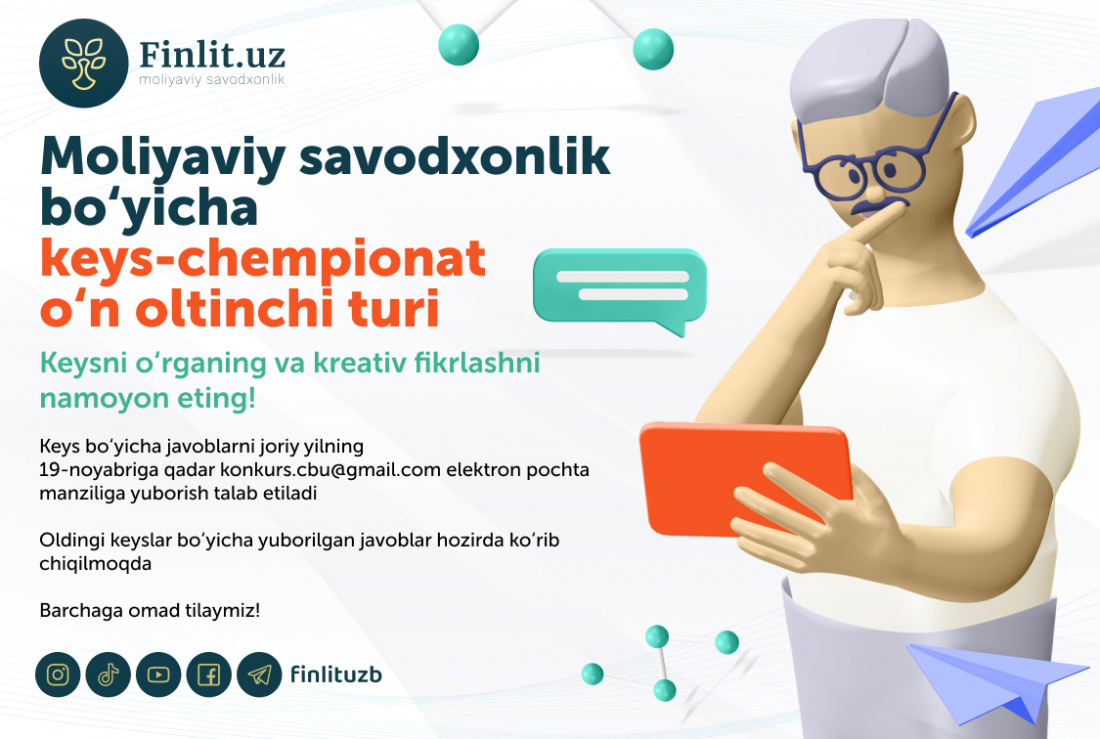 Finlit.uz
moliyaviy savodxonlik

Moliyaviy savodxonlik bo‘yicha keys-chempionat o‘n oltinchi turi

Keysni o‘rganing va kreativ fikrlashni namoyon eting!

Keys bo‘yicha javoblarni joriy yilning 19-noyabriga qadar konkurs.cbu@gmail.com elektron pochta manziliga yuborish talab etiladi

Oldingi keyslar bo‘yicha yuborilgan javoblar hozirda ko‘rib chiqilmoqda

Barchaga omad tilaymiz!

finlituzb